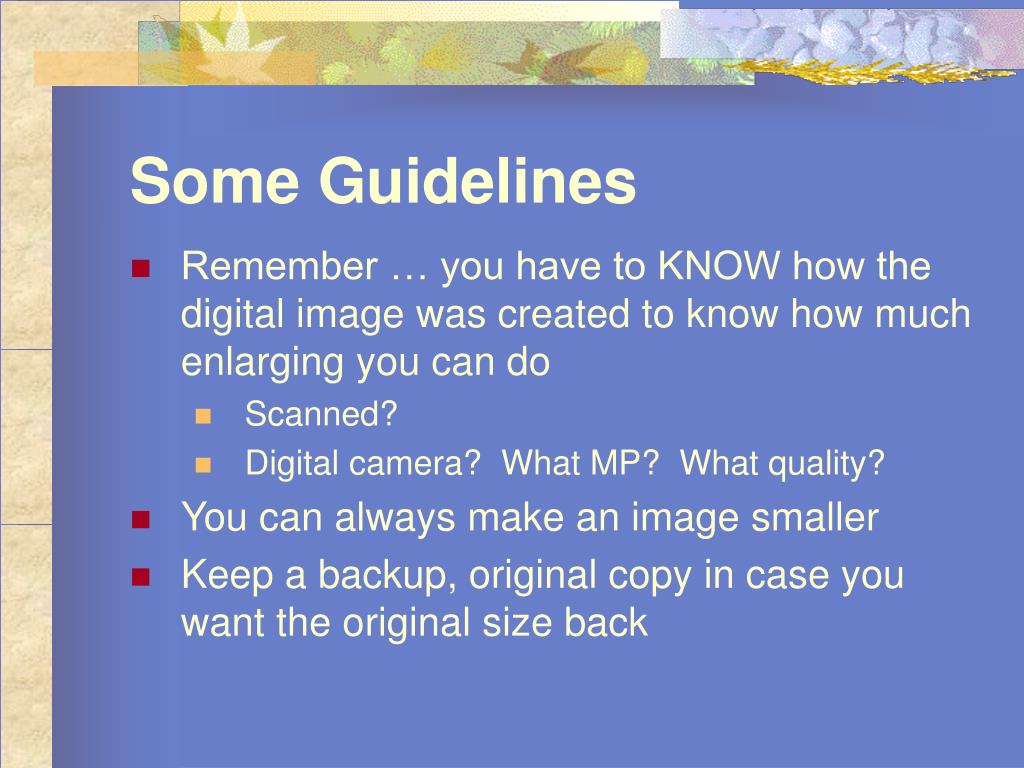 Some Guidelines

Remember … you have to KNOW how the digital image was created to know how much enlarging you can do

Scanned?

Digital camera? What MP? What quality?

You can always make an image smaller

Keep a backup, original copy in case you want the original size back